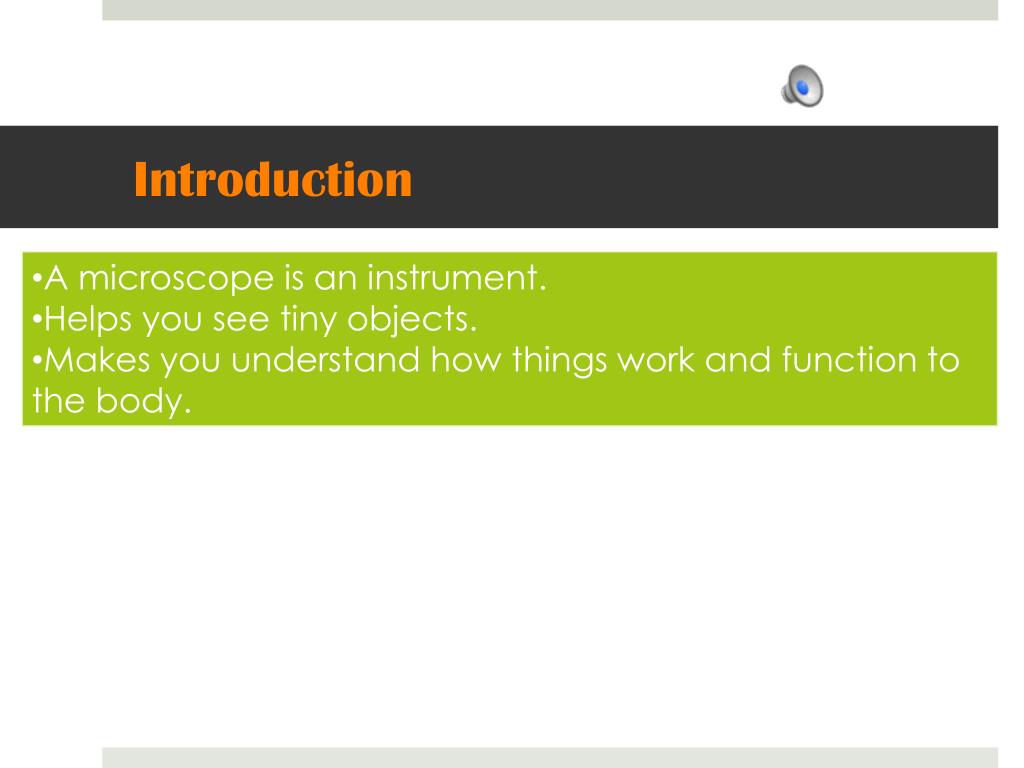 Introduction

•A microscope is an instrument.
•Helps you see tiny objects.
•Makes you understand how things work and function to the body.